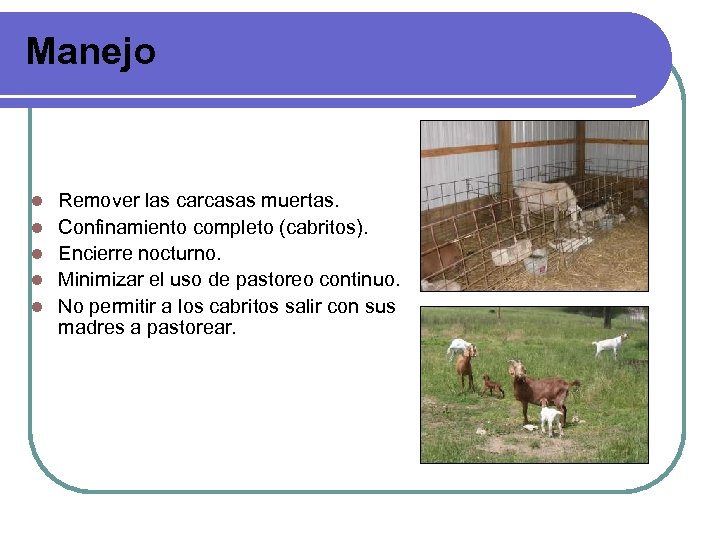 Manejo

- Remover las carcasas muertas.
- Confinamiento completo (cabritos).
- Encierre nocturno.
- Minimizar el uso de pastoreo continuo.
- No permitir a los cabritos salir con sus madres a pastorear.